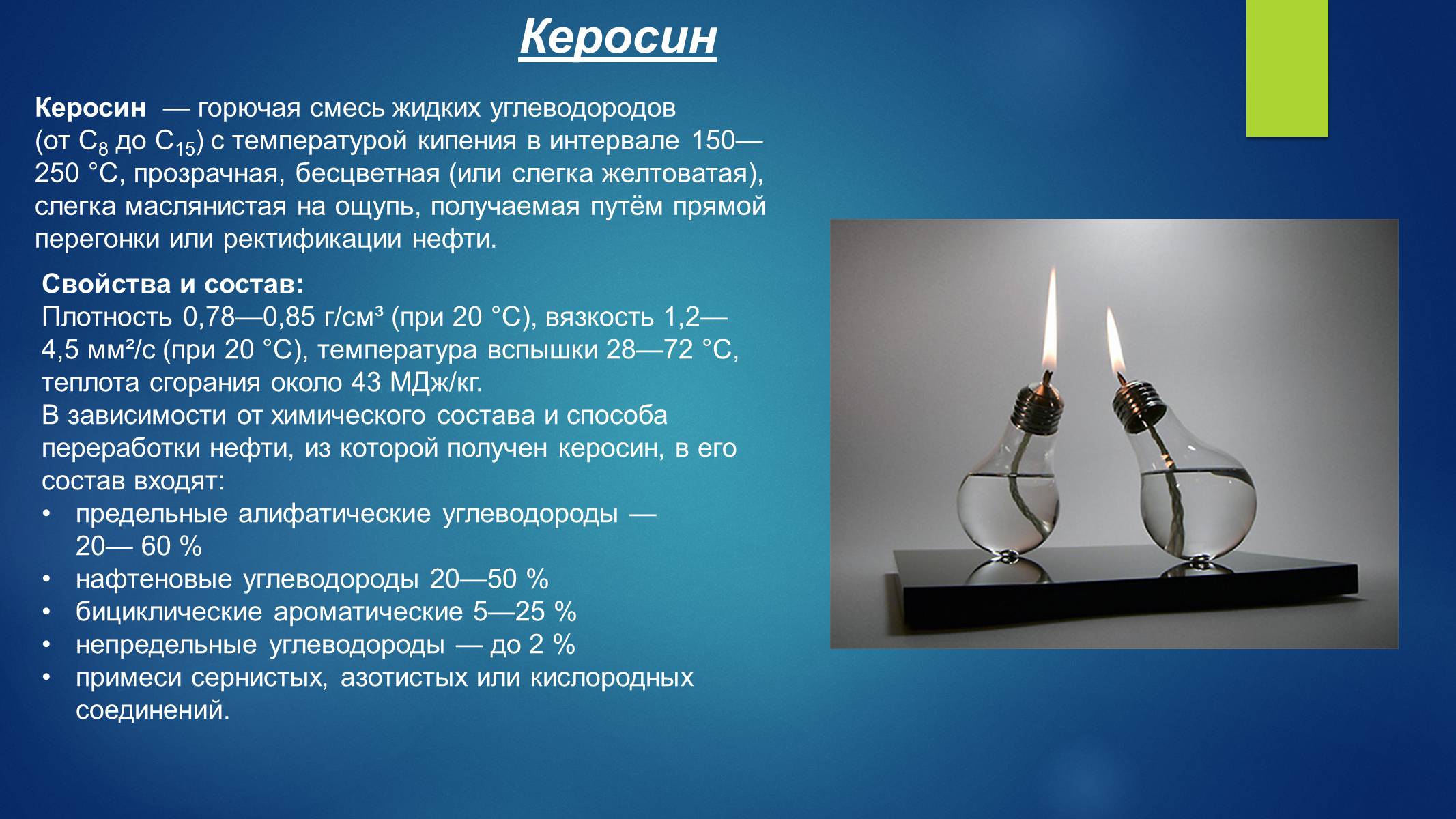 Керосин

Керосин — горючая смесь жидких углеводородов (от $C_8$ до $C_{15}$) с температурой кипения в интервале 150—250 °C, прозрачная, бесцветная (или слегка желтоватая), слегка маслянистая на ощупь, получаемая путём прямой перегонки или ректификации нефти.

Свойства и состав:
Плотность 0,78—0,85 г/см³ (при 20 °C), вязкость 1,2—4,5 мм²/с (при 20 °C), температура вспышки 28—72 °C, теплота сгорания около 43 МДж/кг.
В зависимости от химического состава и способа переработки нефти, из которой получен керосин, в его состав входят:
• предельные алифатические углеводороды — 20— 60 %
• нафтеновые углеводороды 20—50 %
• бициклические ароматические 5—25 %
• непредельные углеводороды — до 2 %
• примеси сернистых, азотистых или кислородных соединений.